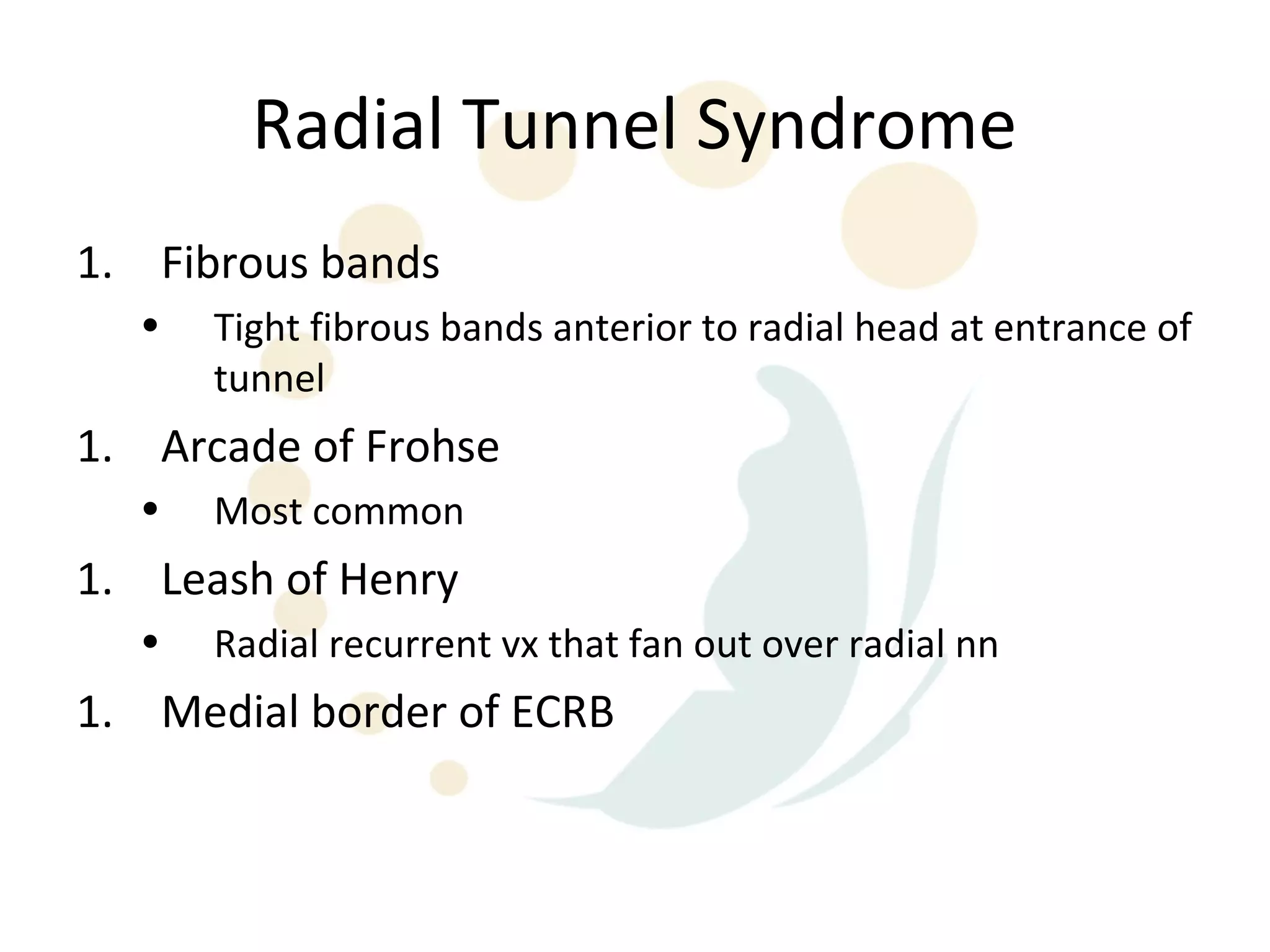 Radial Tunnel Syndrome

1. Fibrous bands
   • Tight fibrous bands anterior to radial head at entrance of tunnel
1. Arcade of Frohse
   • Most common
1. Leash of Henry
   • Radial recurrent vx that fan out over radial nn
1. Medial border of ECRB